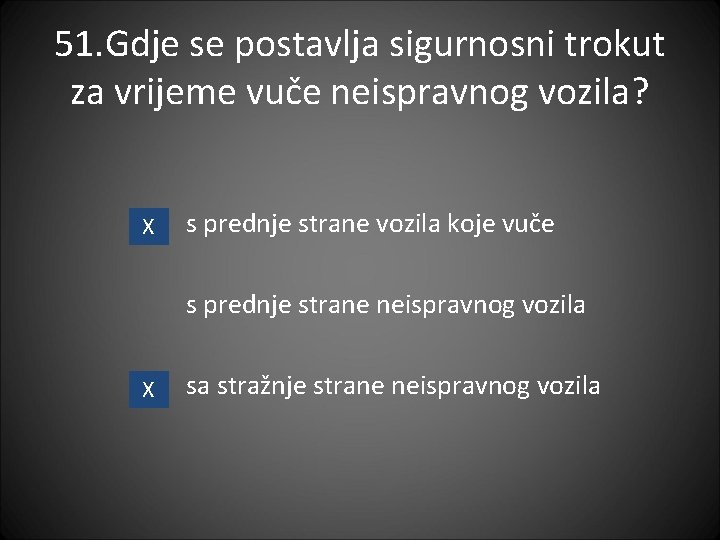 51.Gdje se postavlja sigurnosni trokut za vrijeme vuče neispravnog vozila?

X s prednje strane vozila koje vuče

s prednje strane neispravnog vozila

X sa stražnje strane neispravnog vozila